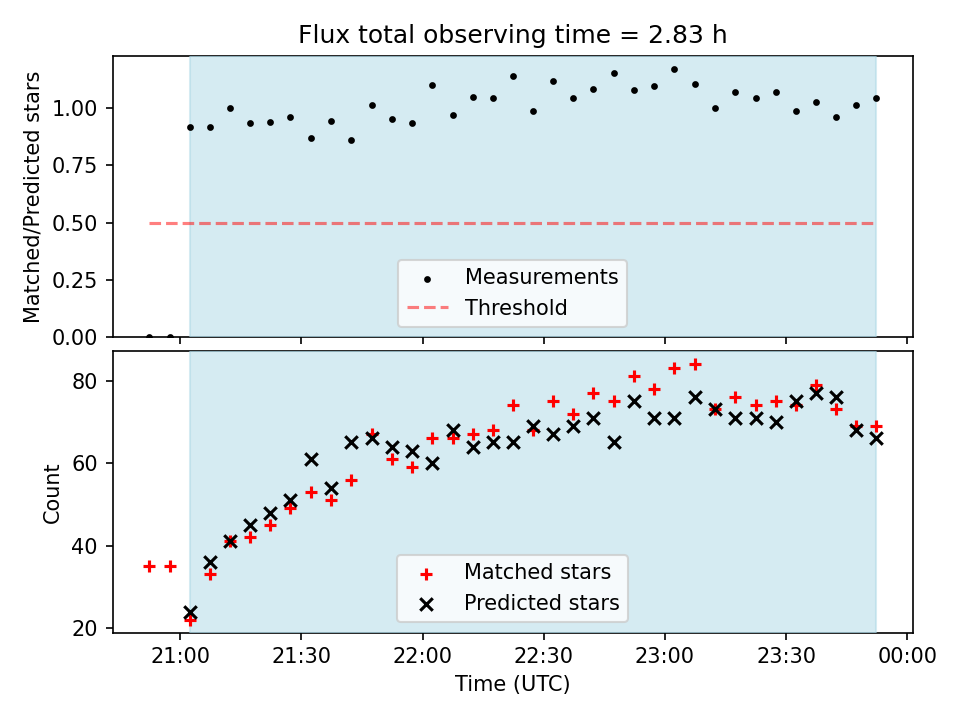 Flux total observing time = 2.83 h

Matched/Predicted stars

1.00
0.75
0.50
0.25
0.00

Measurements
Threshold

Count

80
60
40
20

Matched stars
Predicted stars

21:00
21:30
22:00
22:30
23:00
23:30
00:00

Time (UTC)